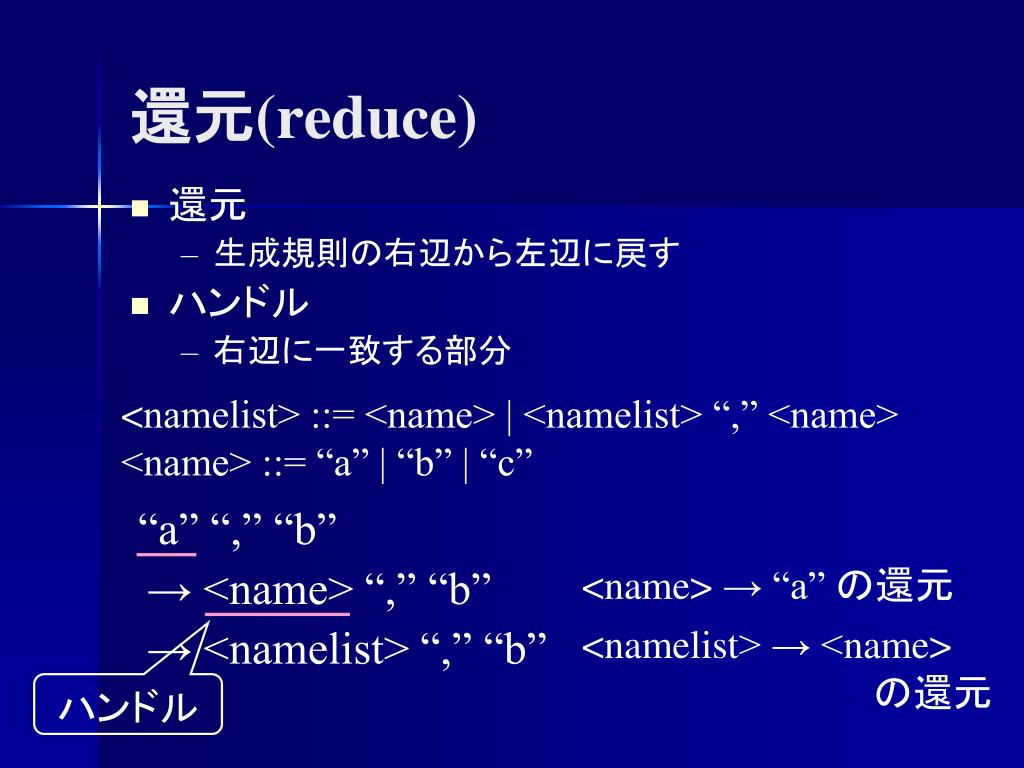 還元(reduce)

■ 還元
– 生成規則の右辺から左辺に戻す
■ ハンドル
– 右辺に一致する部分

<namelist> ::= <name> | <namelist> “,” <name>
<name> ::= “a” | “b” | “c”

“a” “,” “b”
→ <name> “,” “b”
→ <namelist> “,” “b”

<name> → “a” の還元
<namelist> → <name> の還元

ハンドル